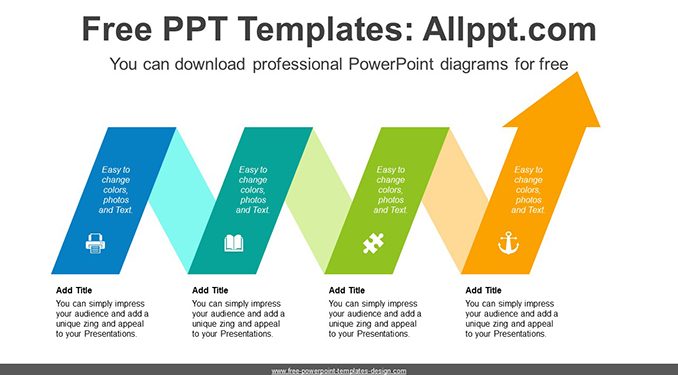 Free PPT Templates: Allppt.com

You can download professional PowerPoint diagrams for free

Easy to change colors, photos and Text.

Easy to change colors, photos and Text.

Easy to change colors, photos and Text.

Easy to change colors, photos and Text.

Add Title
You can simply impress your audience and add a unique zing and appeal to your Presentations.

Add Title
You can simply impress your audience and add a unique zing and appeal to your Presentations.

Add Title
You can simply impress your audience and add a unique zing and appeal to your Presentations.

Add Title
You can simply impress your audience and add a unique zing and appeal to your Presentations.

www.free-powerpoint-templates-design.com